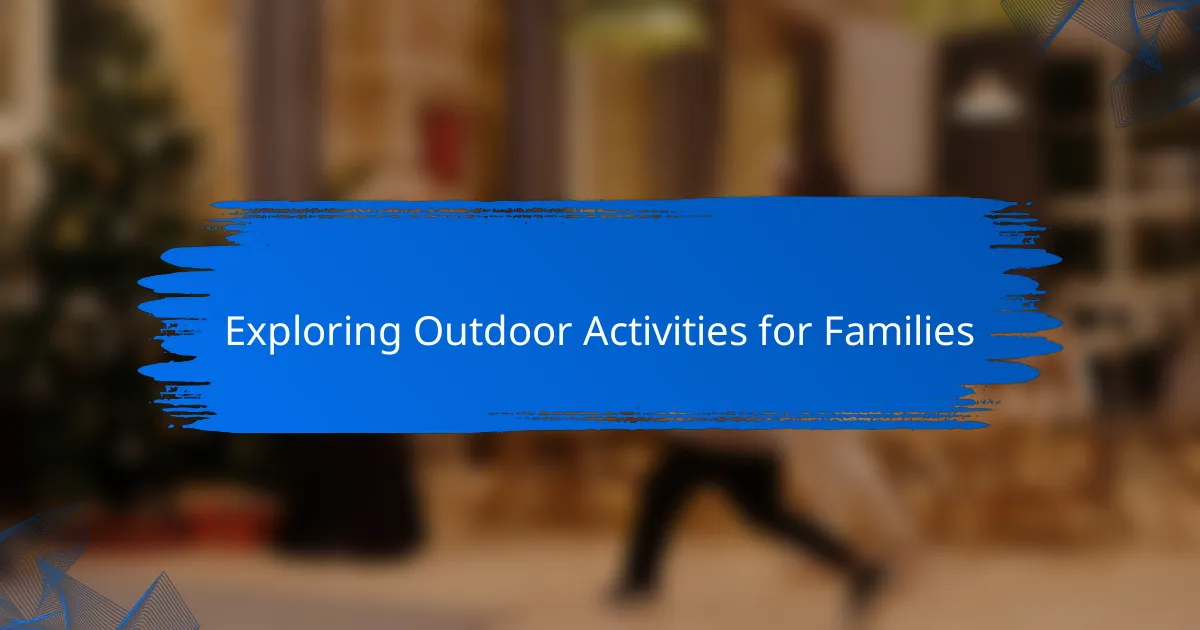 Exploring Outdoor Activities for Families